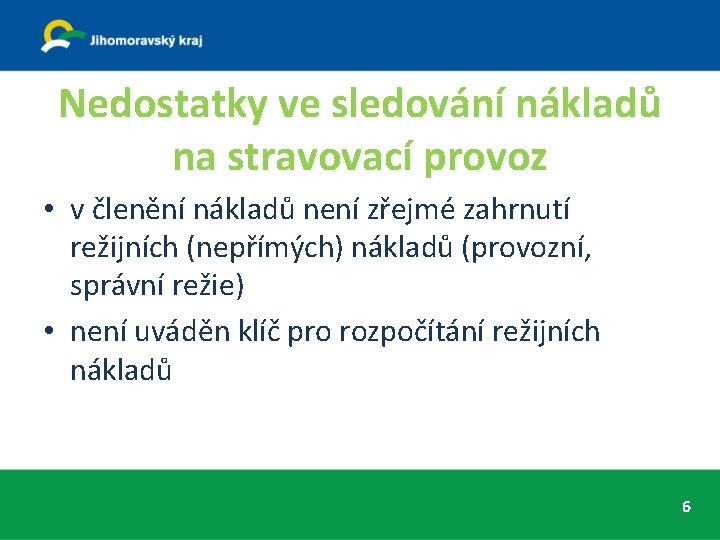 Jihomoravský kraj

Nedostatky ve sledování nákladů na stravovací provoz

• v členění nákladů není zřejmé zahrnutí režijních (nepřímých) nákladů (provozní, správní režie)
• není uváděn klíč pro rozpočítání režijních nákladů

6